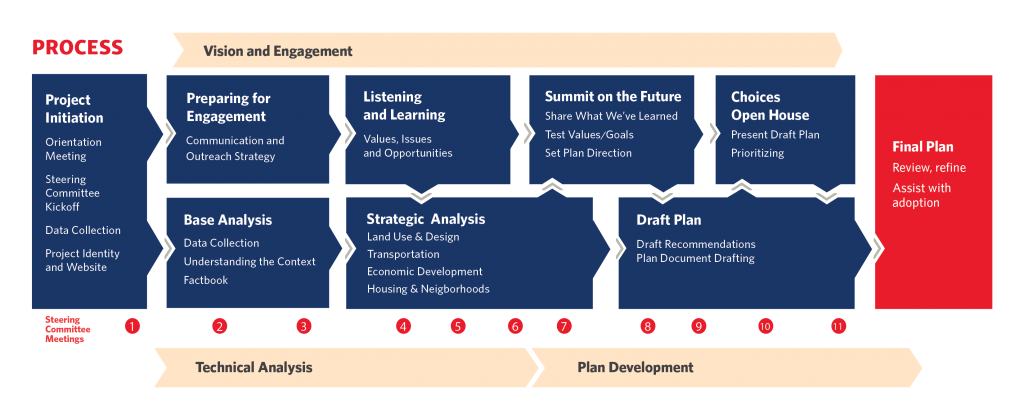 PROCESS

Vision and Engagement

Project Initiation
Orientation Meeting
Steering Committee Kickoff
Data Collection
Project Identity and Website

Preparing for Engagement
Communication and Outreach Strategy

Listening and Learning
Values, Issues and Opportunities

Summit on the Future
Share What We've Learned
Test Values/Goals
Set Plan Direction

Choices Open House
Present Draft Plan
Prioritizing

Final Plan
Review, refine
Assist with adoption

Base Analysis
Data Collection
Understanding the Context
Factbook

Strategic Analysis
Land Use & Design
Transportation
Economic Development
Housing & Neigborhoods

Draft Plan
Draft Recommendations
Plan Document Drafting

Steering Committee Meetings
1 2 3 4 5 6 7 8 9 10 11

Technical Analysis

Plan Development